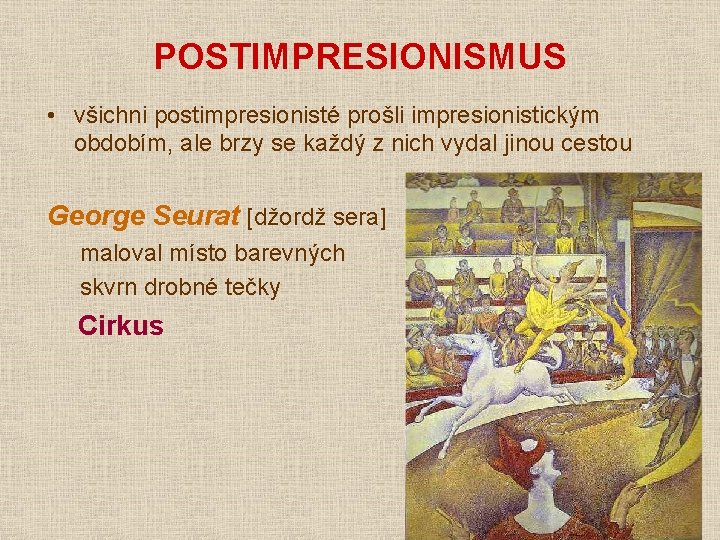 POSTIMPRESIONISMUS

• všichni postimpresionisté prošli impresionistickým obdobím, ale brzy se každý z nich vydal jinou cestou

George Seurat [džordž sera]
maloval místo barevných skvrn drobné tečky

Cirkus